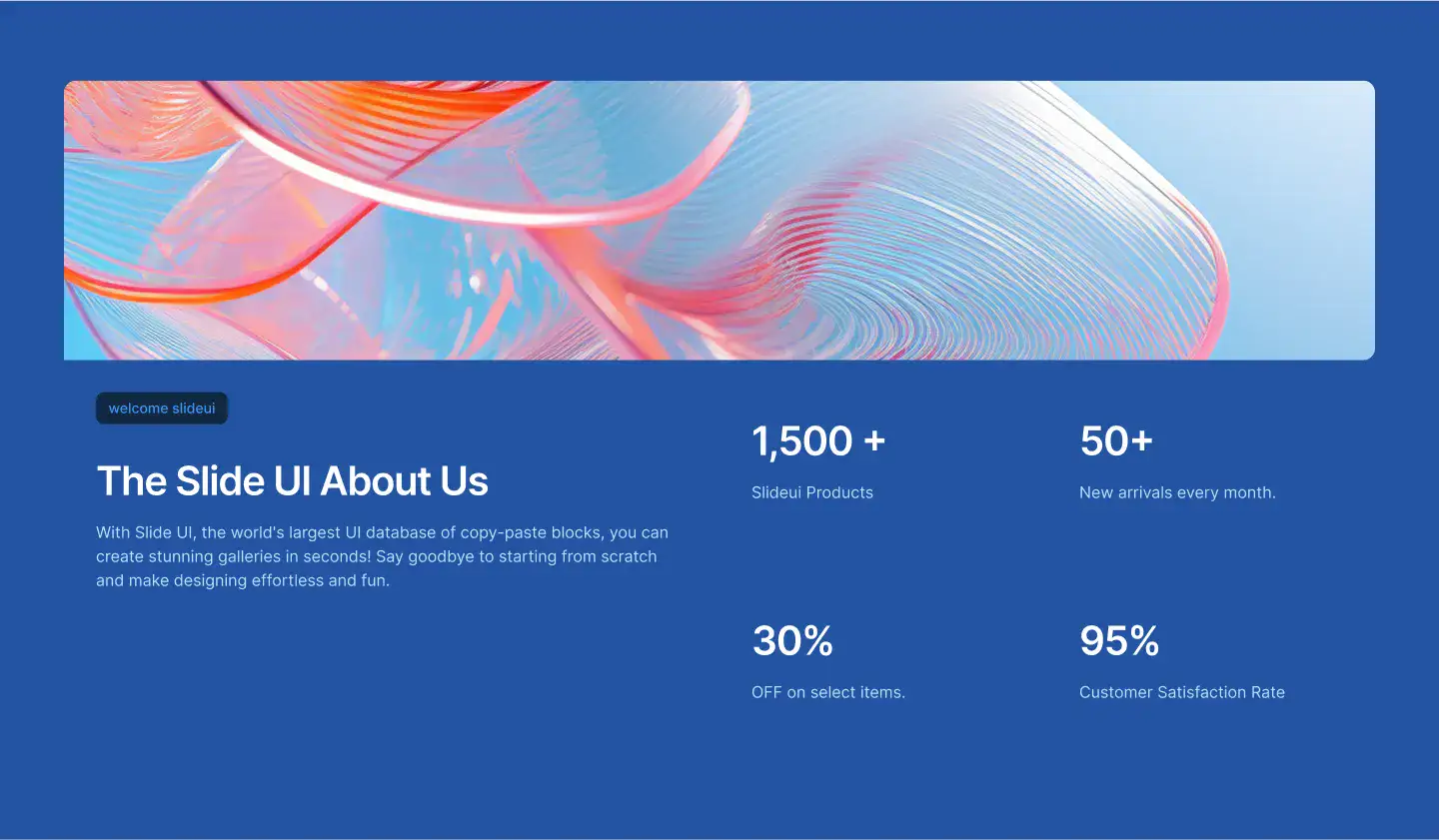 welcome slideui

The Slide UI About Us

With Slide UI, the world's largest UI database of copy-paste blocks, you can create stunning galleries in seconds! Say goodbye to starting from scratch and make designing effortless and fun.

1,500 +

Slideui Products

50+

New arrivals every month.

30%

OFF on select items.

95%

Customer Satisfaction Rate